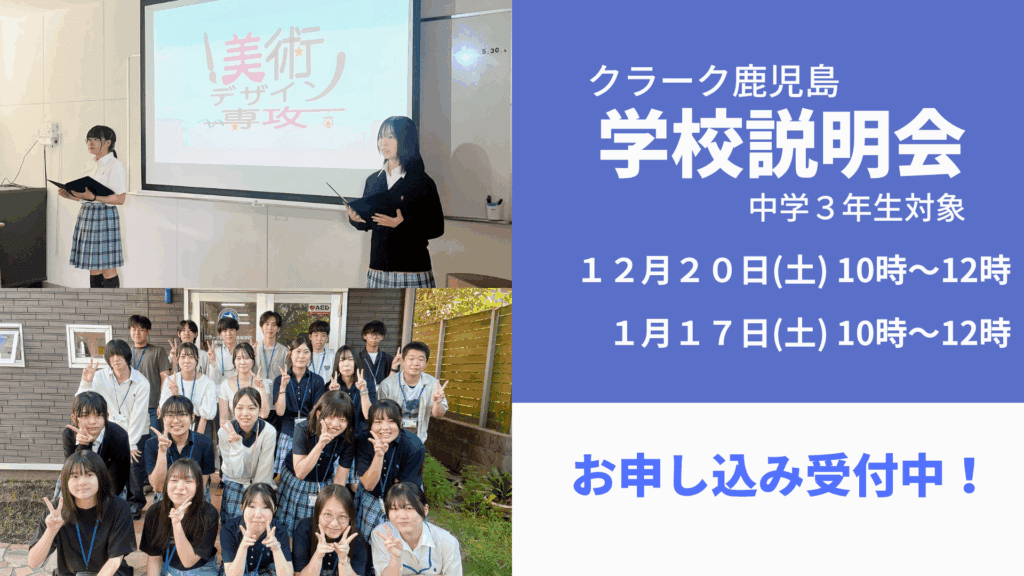 美術
デザイン
専攻

AED

クラーク鹿児島
学校説明会
中学３年生対象
１２月２０日(土) 10時～12時
１月１７日(土) 10時～12時

お申し込み受付中！